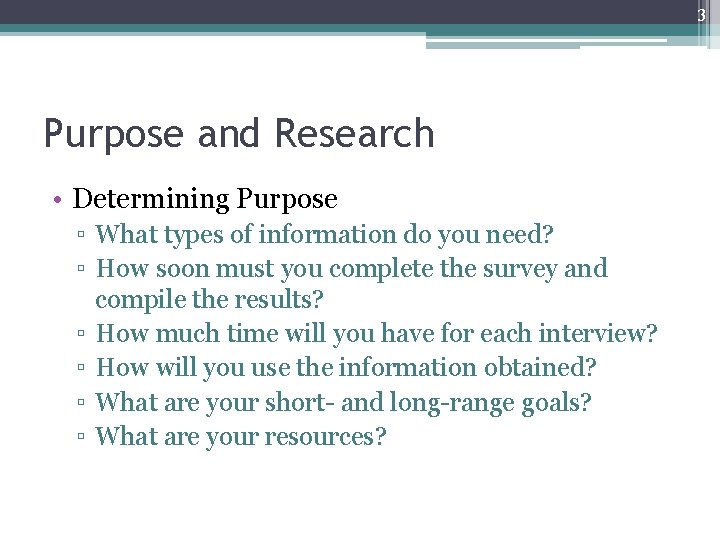 3

Purpose and Research

• Determining Purpose
▫ What types of information do you need?
▫ How soon must you complete the survey and compile the results?
▫ How much time will you have for each interview?
▫ How will you use the information obtained?
▫ What are your short- and long-range goals?
▫ What are your resources?